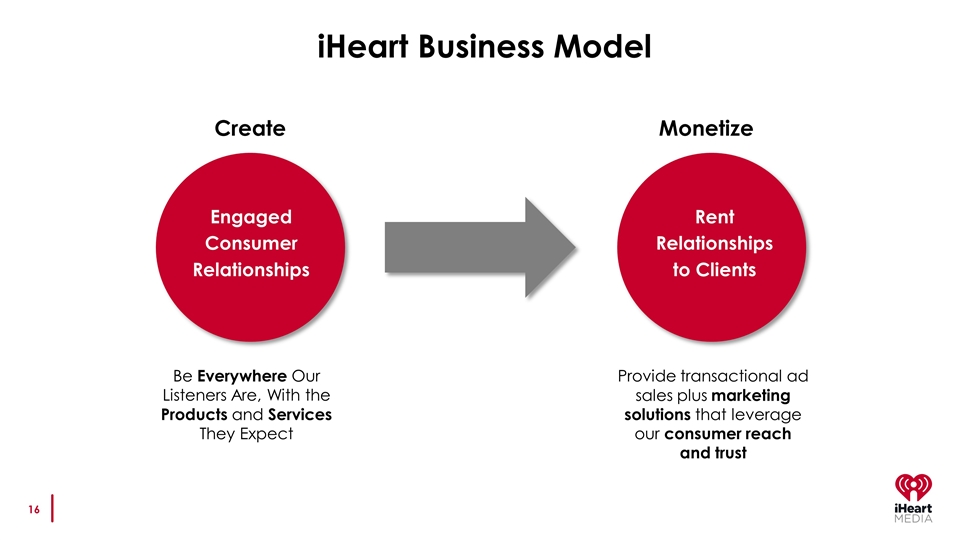 iHeart Business Model

Create

Engaged Consumer Relationships

Be Everywhere Our Listeners Are, With the Products and Services They Expect

Monetize

Rent Relationships to Clients

Provide transactional ad sales plus marketing solutions that leverage our consumer reach and trust

16

iHeart MEDIA